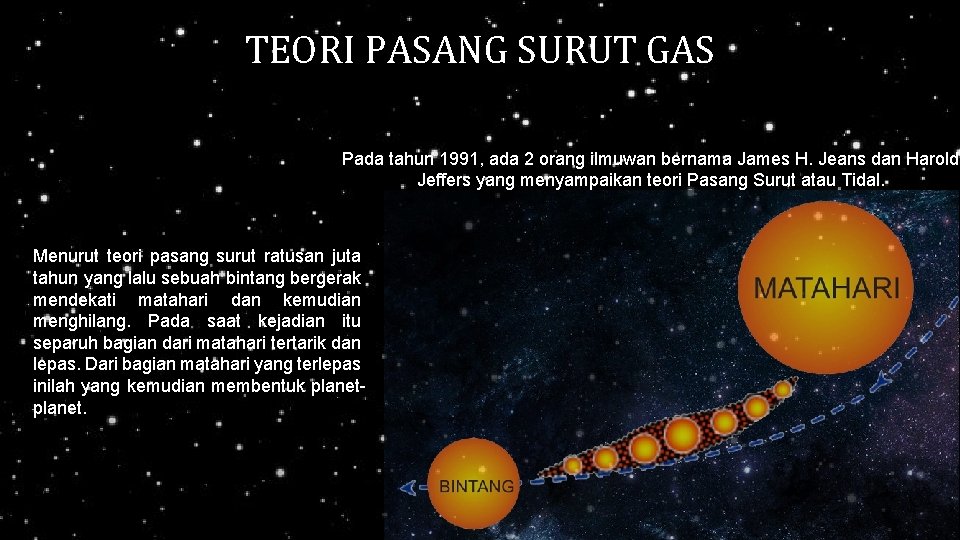 TEORI PASANG SURUT GAS

Pada tahun 1991, ada 2 orang ilmuwan bernama James H. Jeans dan Harold Jeffers yang menyampaikan teori Pasang Surut atau Tidal.

Menurut teori pasang surut ratusan juta tahun yang lalu sebuah bintang bergerak mendekati matahari dan kemudian menghilang. Pada saat kejadian itu separuh bagian dari matahari tertarik dan lepas. Dari bagian matahari yang terlepas inilah yang kemudian membentuk planet-planet.

MATAHARI

BINTANG